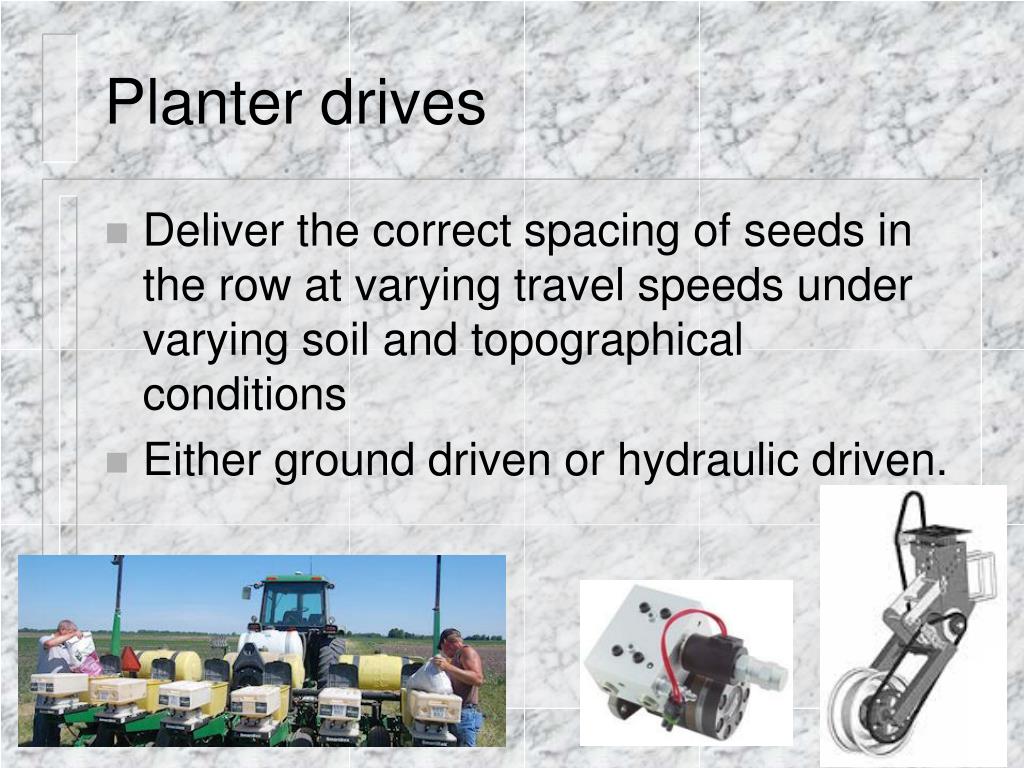 Planter drives

Deliver the correct spacing of seeds in the row at varying travel speeds under varying soil and topographical conditions

Either ground driven or hydraulic driven.